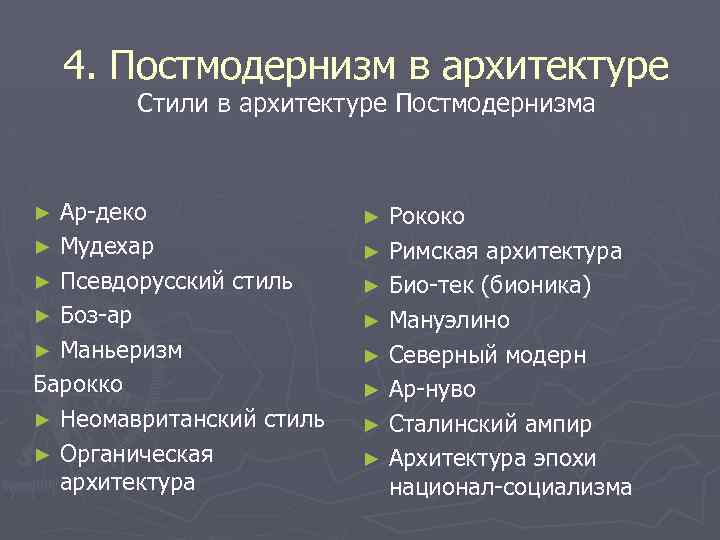 4. Постмодернизм в архитектуре
Стили в архитектуре Постмодернизма

► Ар-деко
► Мудехар
► Псевдорусский стиль
► Боз-ар
► Маньеризм
Барокко
► Неомавританский стиль
► Органическая архитектура

► Рококо
► Римская архитектура
► Био-тек (бионика)
► Мануэлино
► Северный модерн
► Ар-нуво
► Сталинский ампир
► Архитектура эпохи национал-социализма